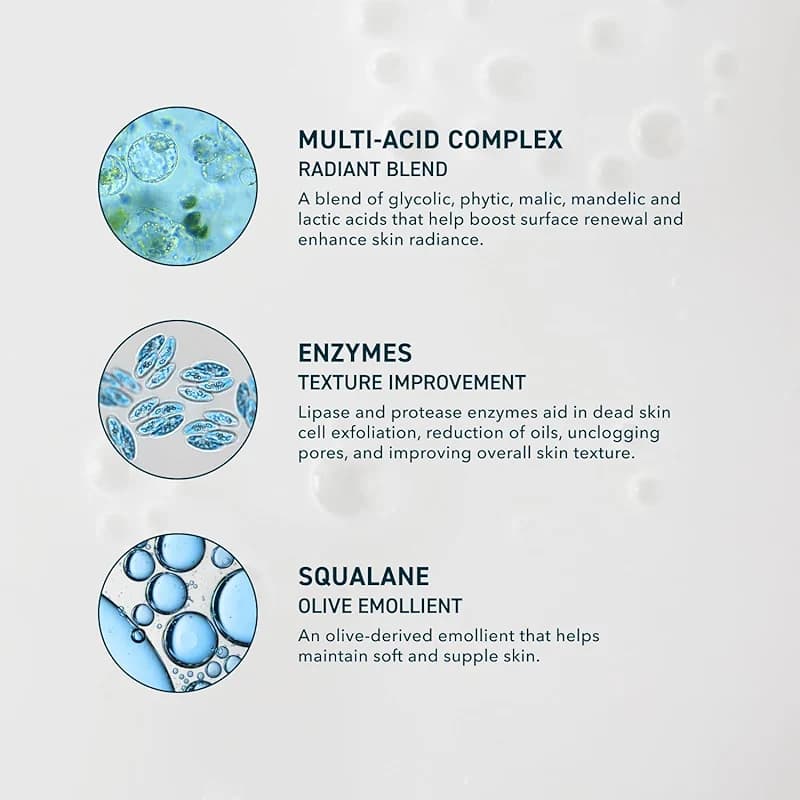 MULTI-ACID COMPLEX
RADIANT BLEND
A blend of glycolic, phytic, malic, mandelic and lactic acids that help boost surface renewal and enhance skin radiance.

ENZYMES
TEXTURE IMPROVEMENT
Lipase and protease enzymes aid in dead skin cell exfoliation, reduction of oils, unclogging pores, and improving overall skin texture.

SQUALANE
OLIVE EMOLLIENT
An olive-derived emollient that helps maintain soft and supple skin.